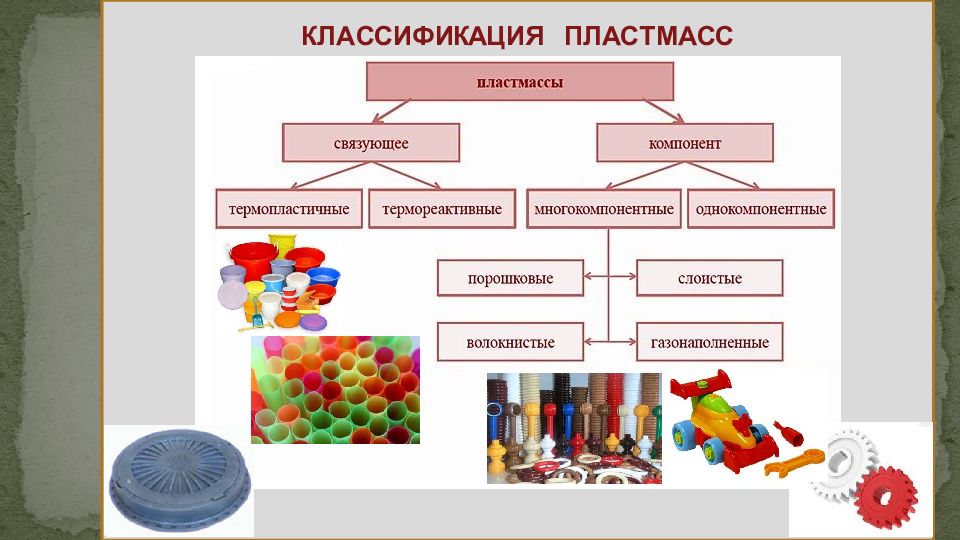 КЛАССИФИКАЦИЯ ПЛАСТМАСС

пластмассы

связующее

компонент

термопластичные

термореактивные

многокомпонентные

однокомпонентные

порошковые

слоистые

волокнистые

газонаполненные